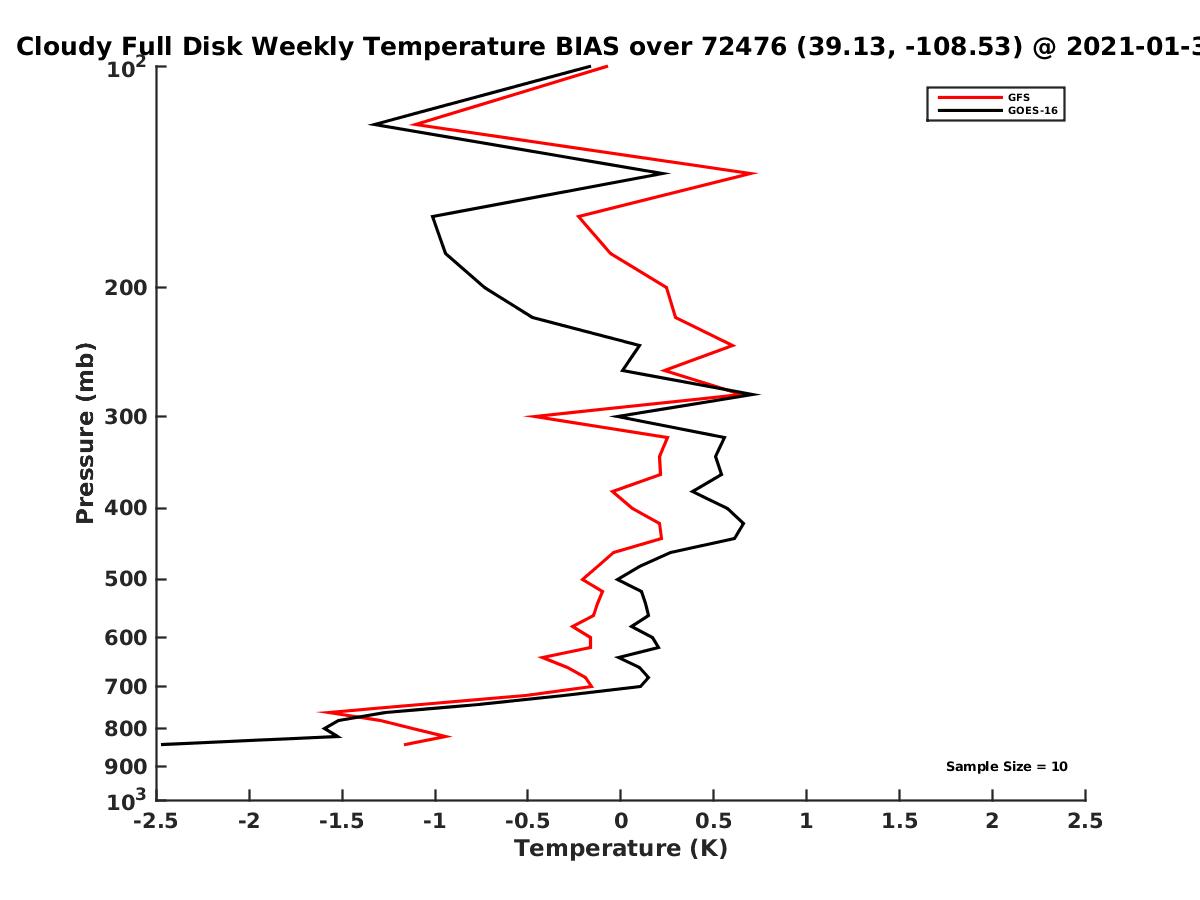 Cloudy Full Disk Weekly Temperature BIAS over 72476 (39.13, -108.53) @ 2021-01-3

GFS
GOES-16

Pressure (mb)

$10^2$
200
300
400
500
600
700
800
900
$10^3$

Sample Size = 10

-2.5
-2
-1.5
-1
-0.5
0
0.5
1
1.5
2
2.5

Temperature (K)